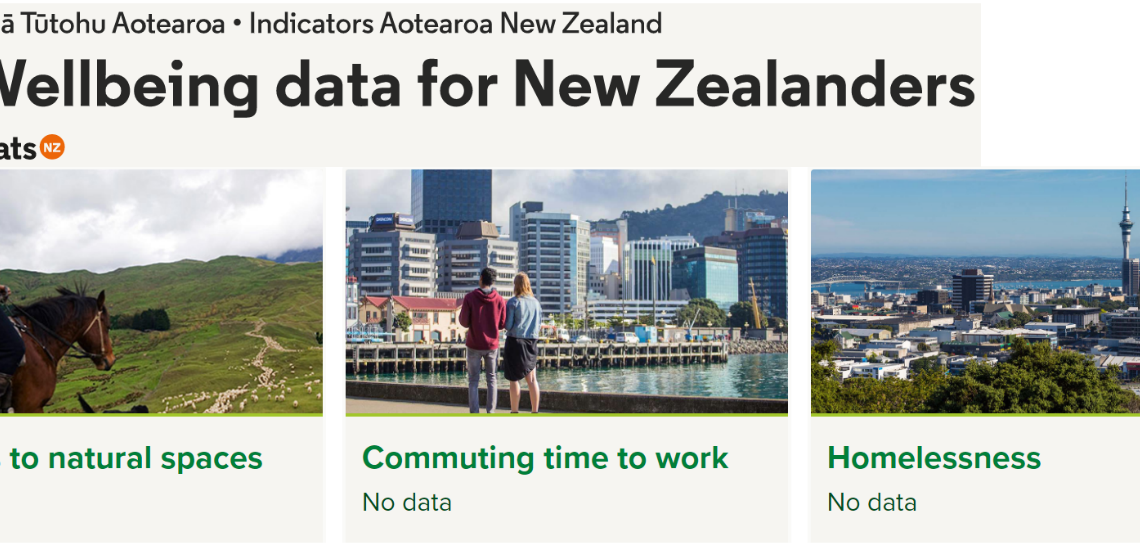 ā Tūtohu Aotearoa • Indicators Aotearoa New Zealand

Wellbeing data for New Zealanders

ats NZ

to natural spaces

Commuting time to work

No data

Homelessness

No data